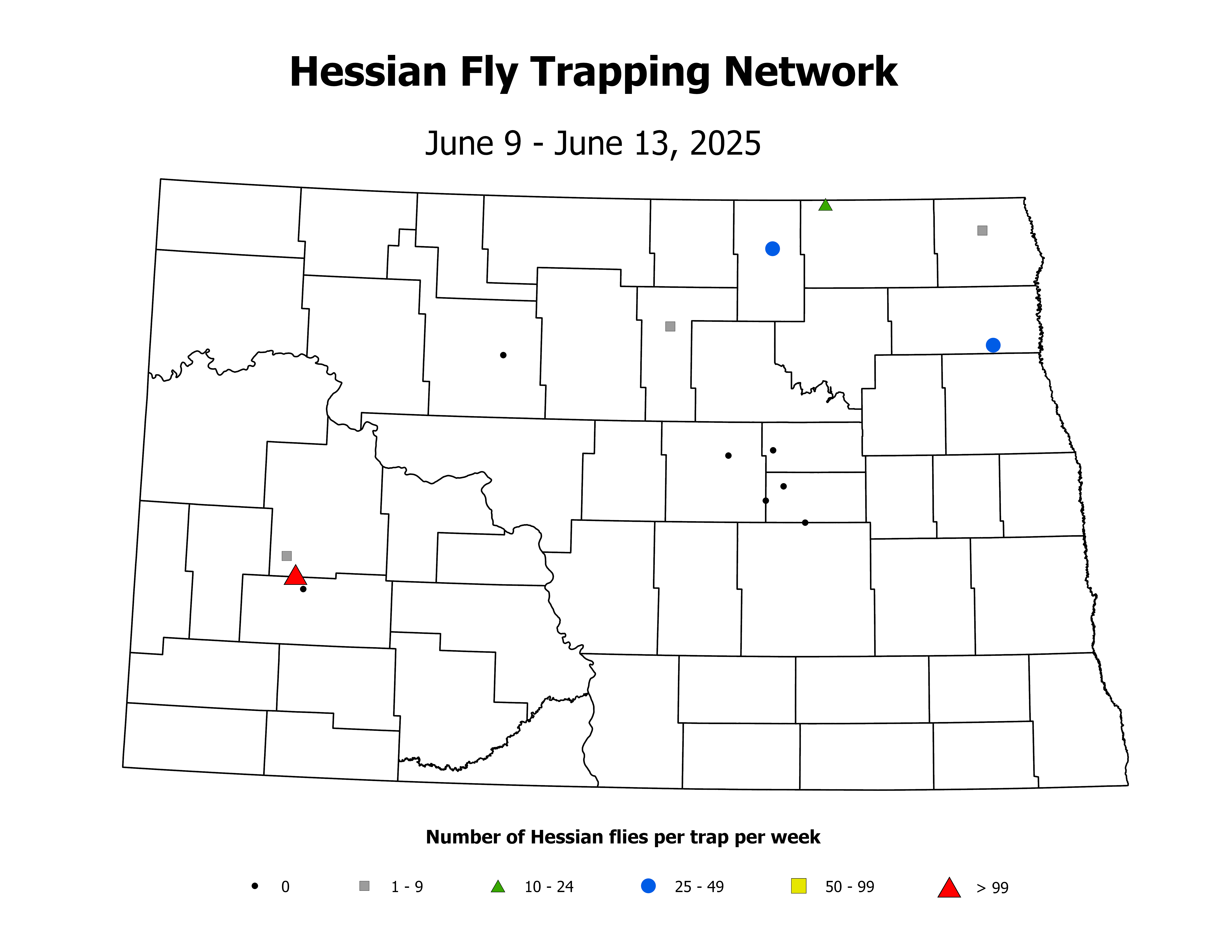 Hessian Fly Trapping Network

June 9 - June 13, 2025

Number of Hessian flies per trap per week

0
1 - 9
10 - 24
25 - 49
50 - 99
> 99